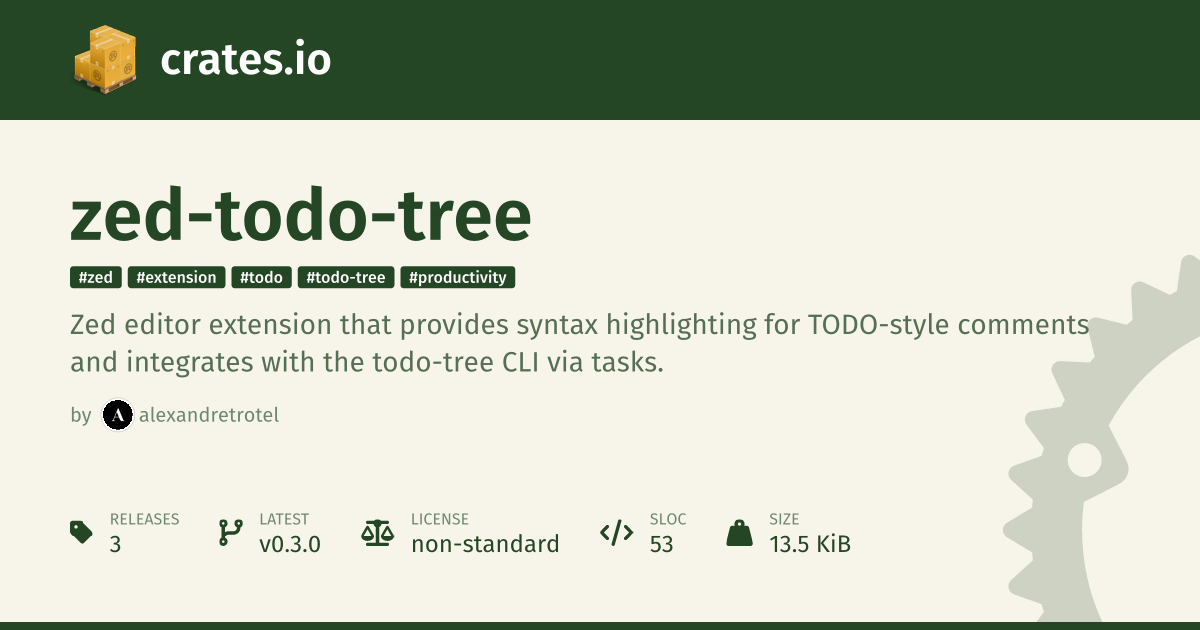 crates.io

zed-todo-tree

#zed #extension #todo #todo-tree #productivity

Zed editor extension that provides syntax highlighting for TODO-style comments and integrates with the todo-tree CLI via tasks.

by A alexandretrotel

RELEASES
3

LATEST
v0.3.0

LICENSE
non-standard

SLOC
53

SIZE
13.5 KiB